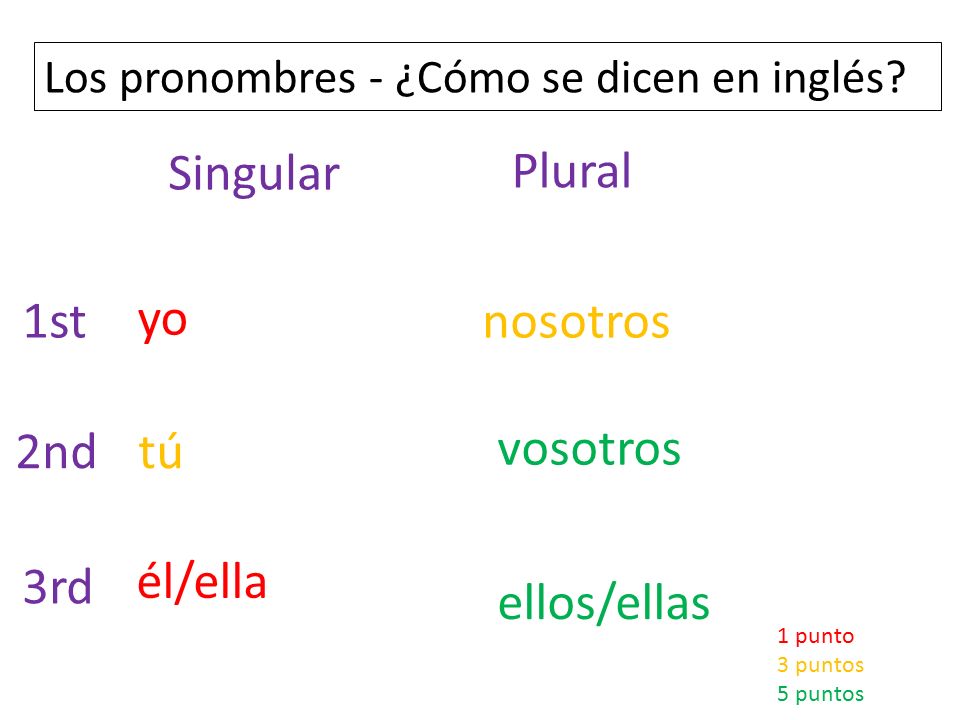 Los pronombres - ¿Cómo se dicen en inglés?

| | Singular | Plural |
|---|---|---|
| 1st | yo | nosotros |
| 2nd | tú | vosotros |
| 3rd | él/ella | ellos/ellas |

1 punto
3 puntos
5 puntos